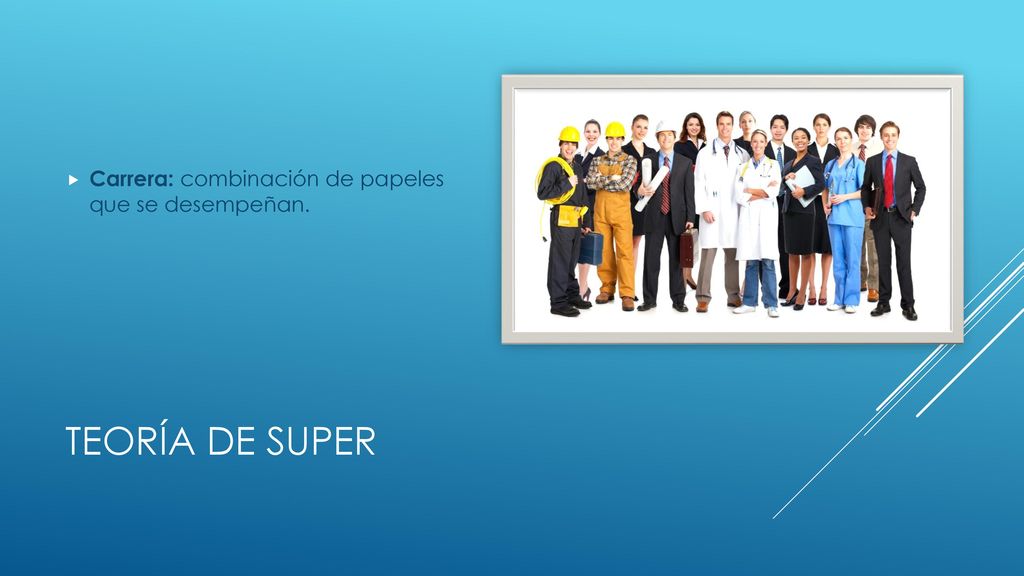 Carrera: combinación de papeles que se desempeñan.

TEORÍA DE SUPER